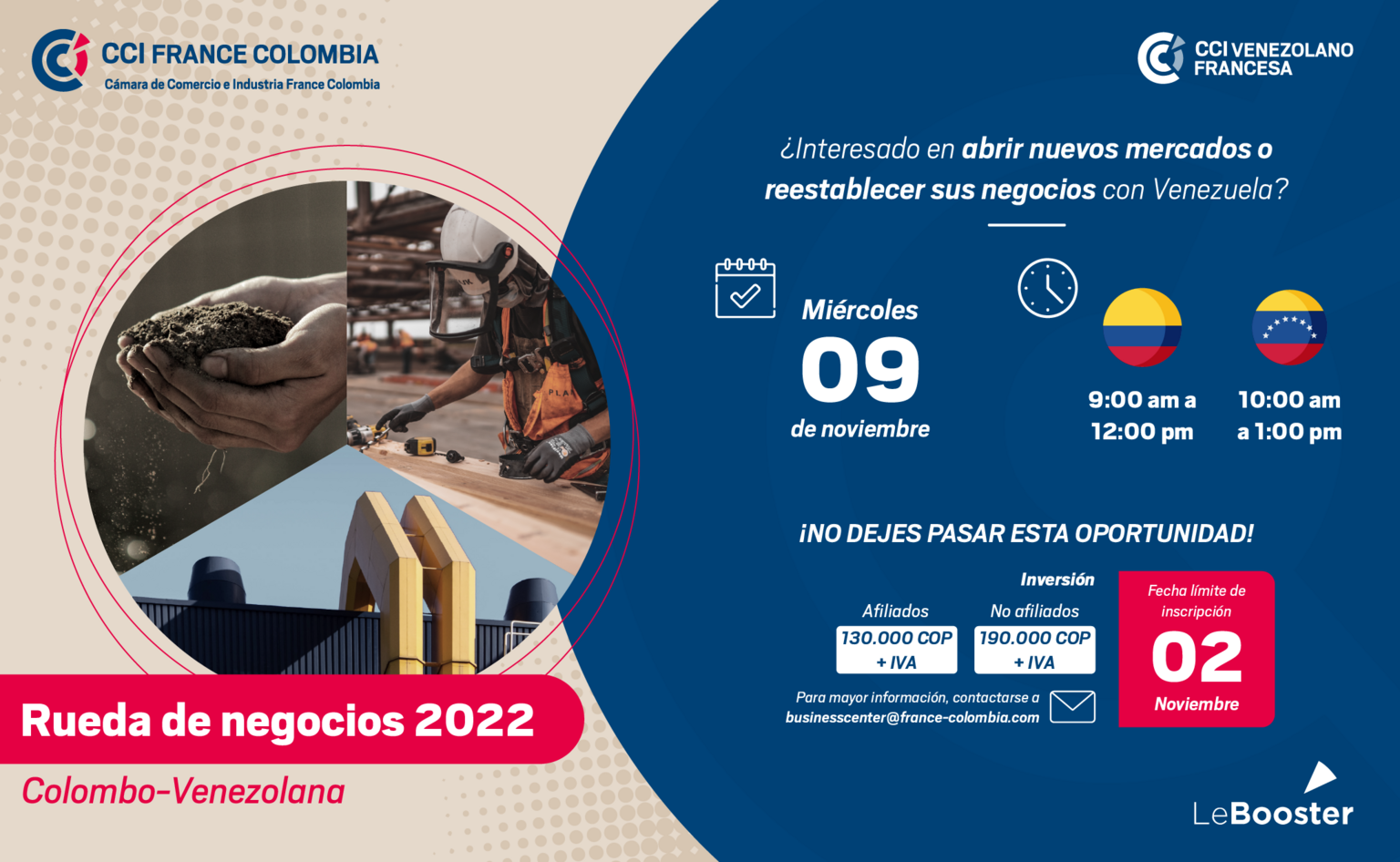 CCI FRANCE COLOMBIA
Cámara de Comercio e Industria France Colombia

CCI VENEZOLANO FRANCESA

¿Interesado en abrir nuevos mercados o reestablecer sus negocios con Venezuela?

Miércoles
09
de noviembre

9:00 am a 12:00 pm

10:00 am a 1:00 pm

¡NO DEJES PASAR ESTA OPORTUNIDAD!

Inversión

Afiliados
130.000 COP + IVA

No afiliados
190.000 COP + IVA

Fecha límite de inscripción
02
Noviembre

Para mayor información, contactarse a businesscenter@france-colombia.com

Rueda de negocios 2022
Colombo-Venezolana

LeBooster